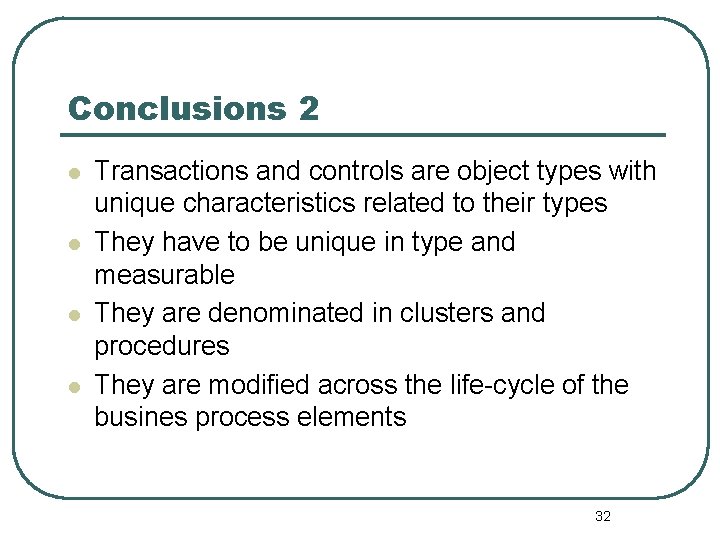 Conclusions 2

- Transactions and controls are object types with unique characteristics related to their types
- They have to be unique in type and measurable
- They are denominated in clusters and procedures
- They are modified across the life-cycle of the busines process elements

32